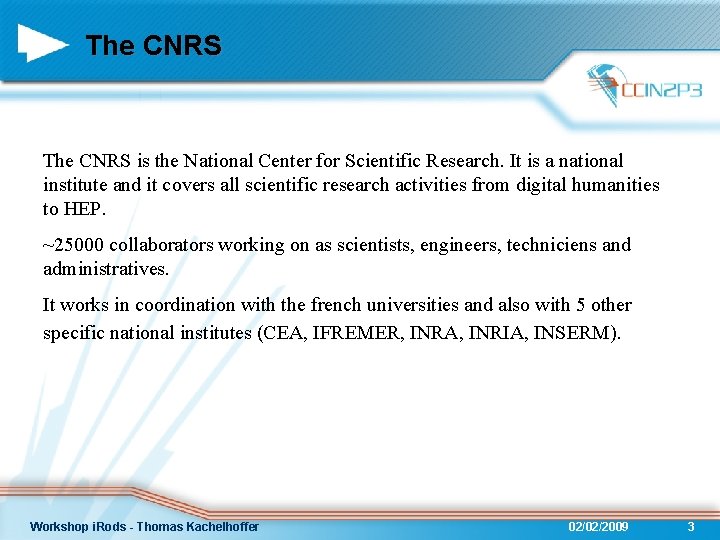 The CNRS

CCIN2P3

The CNRS is the National Center for Scientific Research. It is a national institute and it covers all scientific research activities from digital humanities to HEP.

~25000 collaborators working on as scientists, engineers, techniciens and administratives.

It works in coordination with the french universities and also with 5 other specific national institutes (CEA, IFREMER, INRA, INRIA, INSERM).

Workshop iRods - Thomas Kachelhoffer 02/02/2009 3